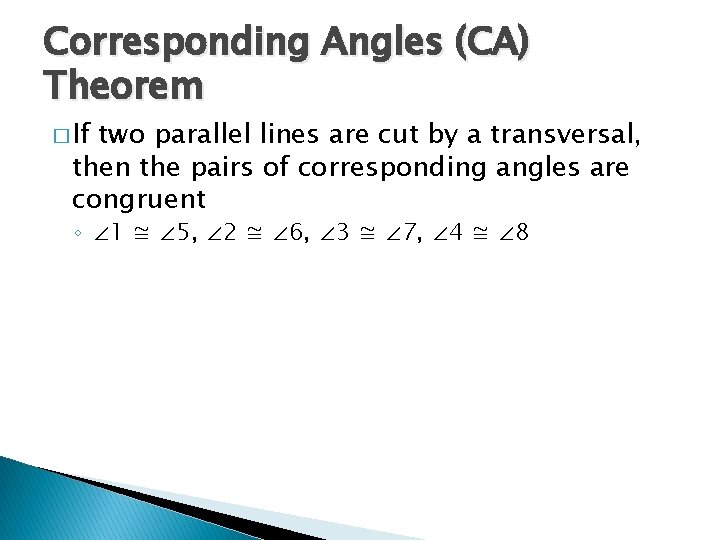 Corresponding Angles (CA) Theorem

□ If two parallel lines are cut by a transversal, then the pairs of corresponding angles are congruent

◦ $\angle 1 \cong \angle 5$, $\angle 2 \cong \angle 6$, $\angle 3 \cong \angle 7$, $\angle 4 \cong \angle 8$